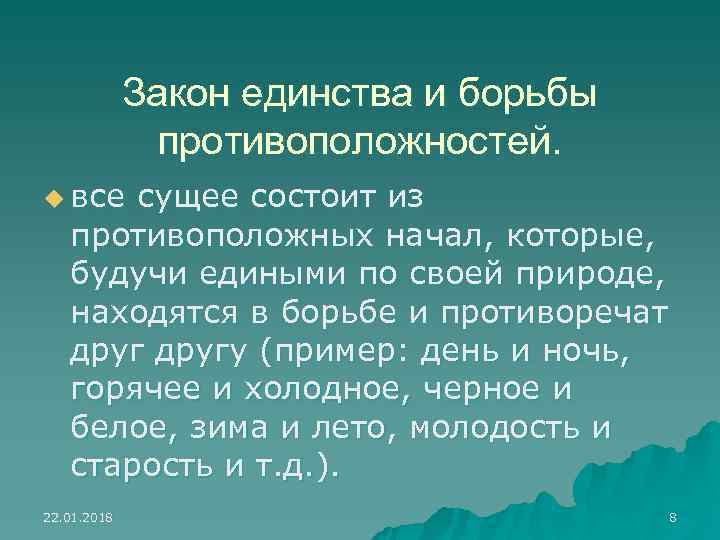 Закон единства и борьбы противоположностей.

все сущее состоит из противоположных начал, которые, будучи едиными по своей природе, находятся в борьбе и противоречат друг другу (пример: день и ночь, горячее и холодное, черное и белое, зима и лето, молодость и старость и т.д.).

22.01.2018

8